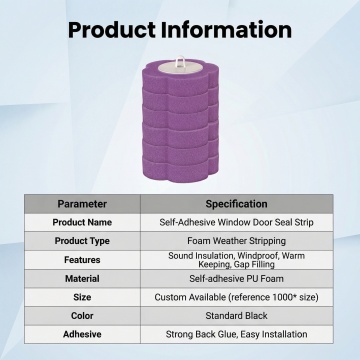 Product Information

| Parameter | Specification |
|---|---|
| Product Name | Self-Adhesive Window Door Seal Strip |
| Product Type | Foam Weather Stripping |
| Features | Sound Insulation, Windproof, Warm Keeping, Gap Filling |
| Material | Self-adhesive PU Foam |
| Size | Custom Available (reference 1000* size) |
| Color | Standard Black |
| Adhesive | Strong Back Glue, Easy Installation |